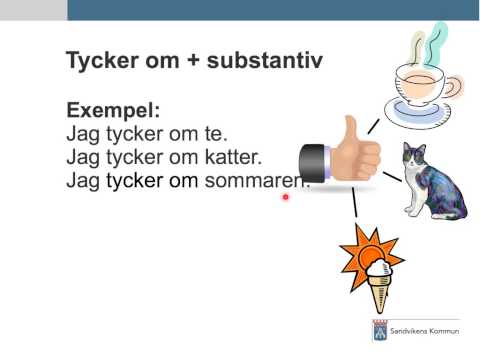 Tycker om + substantiv

Exempel:
Jag tycker om te.
Jag tycker om katter.
Jag tycker om sommaren.

Sandvikens Kommun